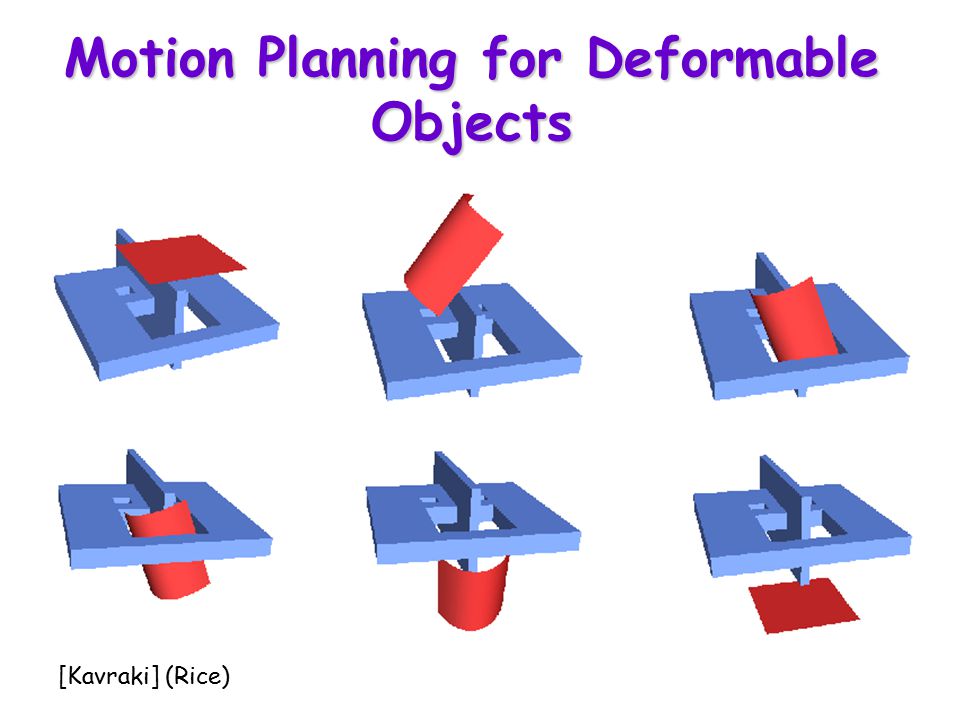 Motion Planning for Deformable Objects

[Kavraki] (Rice)